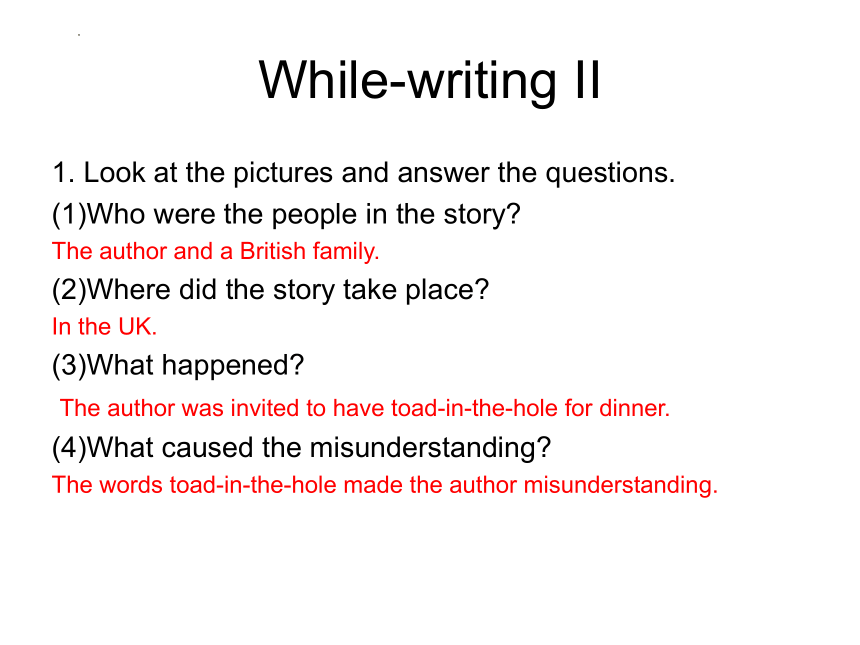 While-writing II

1. Look at the pictures and answer the questions.

(1)Who were the people in the story?

The author and a British family.

(2)Where did the story take place?

In the UK.

(3)What happened?

The author was invited to have toad-in-the-hole for dinner.

(4)What caused the misunderstanding?

The words toad-in-the-hole made the author misunderstanding.